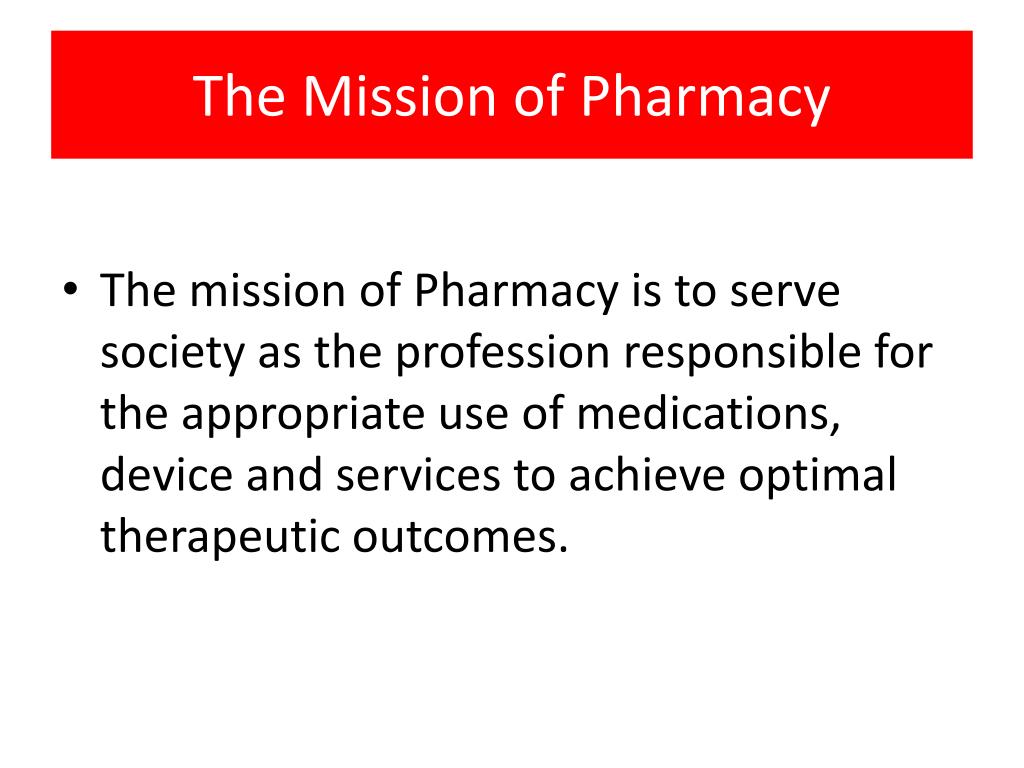 The Mission of Pharmacy

• The mission of Pharmacy is to serve society as the profession responsible for the appropriate use of medications, device and services to achieve optimal therapeutic outcomes.